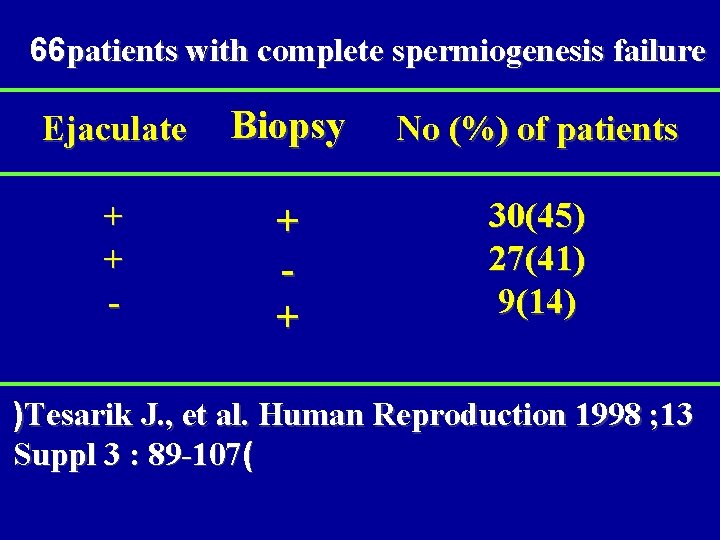 66patients with complete spermiogenesis failure

| Ejaculate | Biopsy | No (%) of patients |
|---|---|---|
| + | + | 30(45) |
| + | - | 27(41) |
| - | + | 9(14) |

)Tesarik J., et al. Human Reproduction 1998 ;13 Suppl 3 : 89-107(